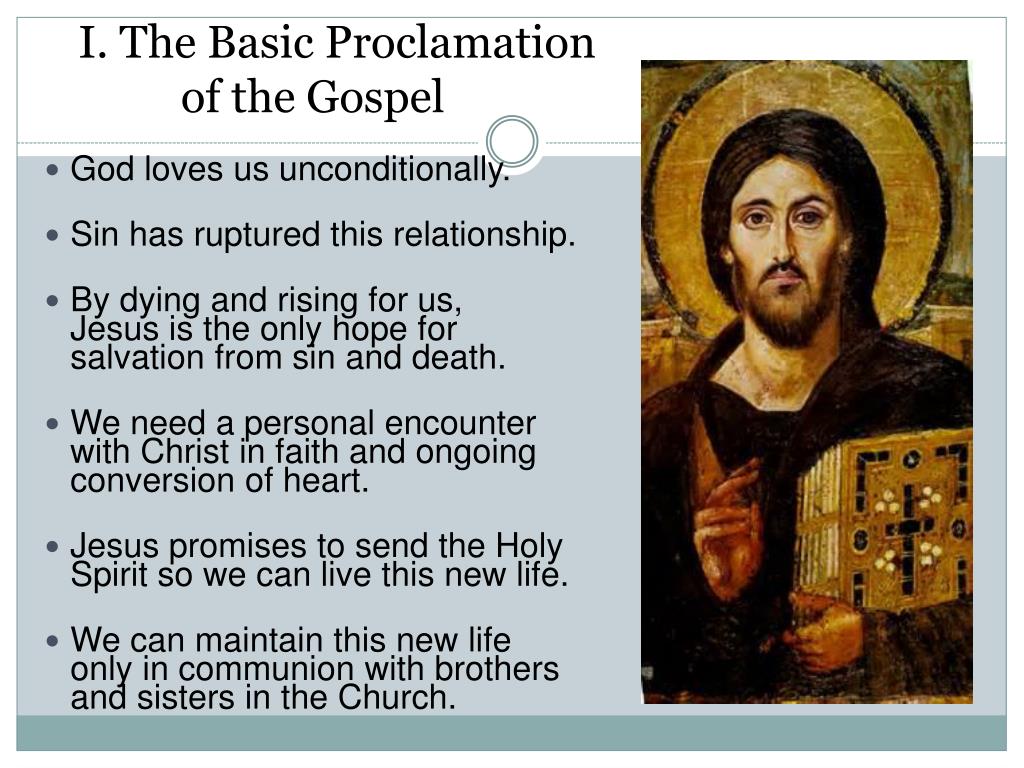 I. The Basic Proclamation of the Gospel

- God loves us unconditionally.
- Sin has ruptured this relationship.
- By dying and rising for us, Jesus is the only hope for salvation from sin and death.
- We need a personal encounter with Christ in faith and ongoing conversion of heart.
- Jesus promises to send the Holy Spirit so we can live this new life.
- We can maintain this new life only in communion with brothers and sisters in the Church.